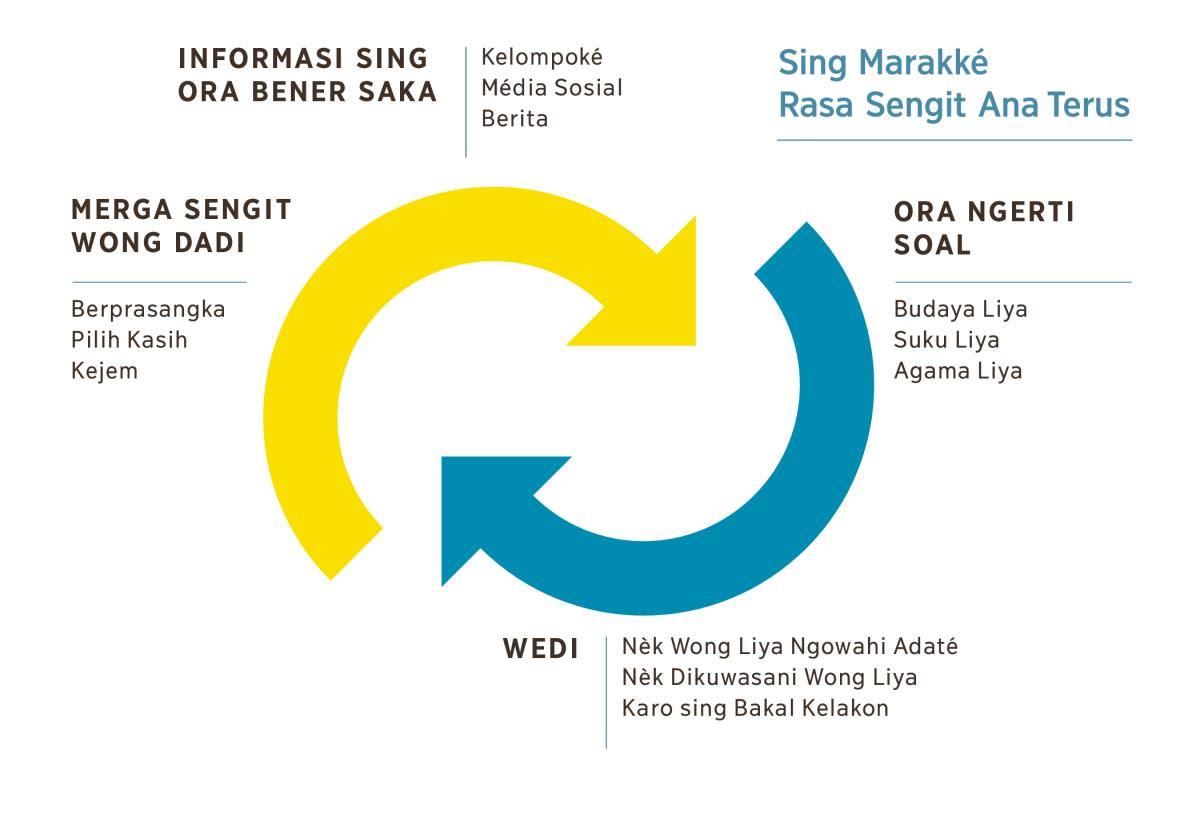 Sing Marakké
Rasa Sengit Ana Terus

INFORMASI SING ORA BENER SAKA

Kelompoké
Média Sosial
Berita

ORA NGERTI SOAL

Budaya Liya
Suku Liya
Agama Liya

WEDI

Nèk Wong Liya Ngowahi Adaté
Nèk Dikuwasani Wong Liya
Karo sing Bakal Kelakon

MERGA SENGIT WONG DADI

Berprasangka
Pilih Kasih
Kejem